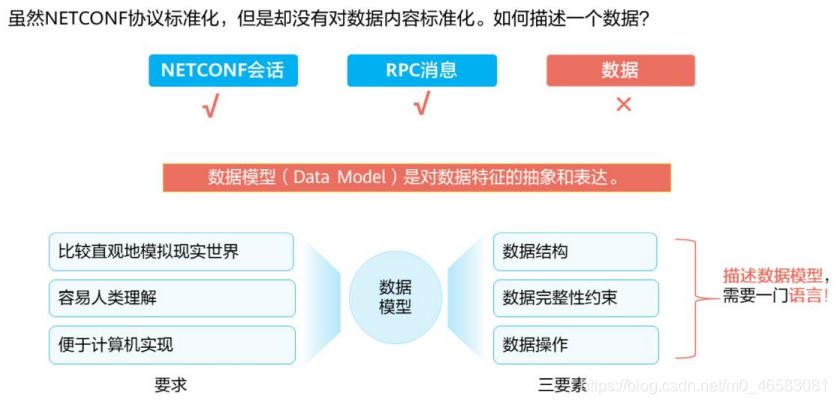 虽然NETCONF协议标准化，但是却没有对数据内容标准化。如何描述一个数据?

NETCONF会话
√

RPC消息
√

数据
×

数据模型（Data Model）是对数据特征的抽象和表达。

比较直观地模拟现实世界

容易人类理解

便于计算机实现

要求

数据模型

数据结构

数据完整性约束

数据操作

三要素

描述数据模型，需要一门语言!

https://blog.csdn.net/m0_46583081